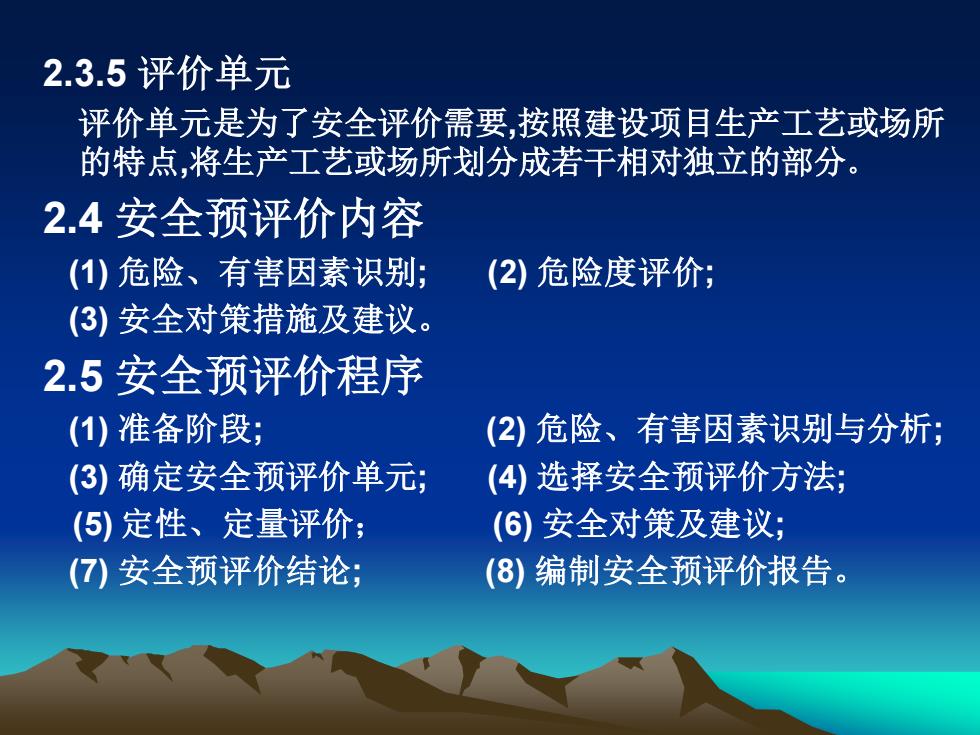 2.3.5 评价单元

评价单元是为了安全评价需要,按照建设项目生产工艺或场所的特点,将生产工艺或场所划分成若干相对独立的部分。

2.4 安全预评价内容

(1) 危险、有害因素识别;　(2) 危险度评价;

(3) 安全对策措施及建议。

2.5 安全预评价程序

(1) 准备阶段;　(2) 危险、有害因素识别与分析;

(3) 确定安全预评价单元;　(4) 选择安全预评价方法;

(5) 定性、定量评价；　(6) 安全对策及建议;

(7) 安全预评价结论;　(8) 编制安全预评价报告。